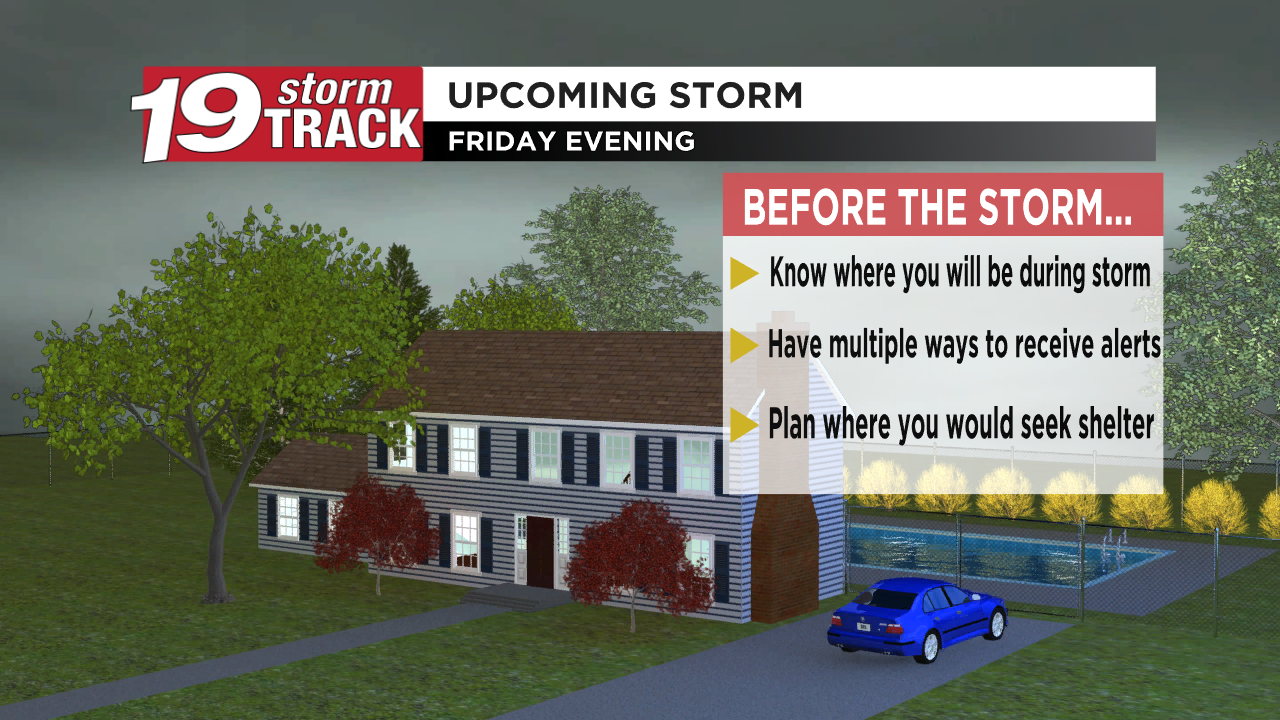 19 storm TRACK
UPCOMING STORM
FRIDAY EVENING

BEFORE THE STORM...
Know where you will be during storm
Have multiple ways to receive alerts
Plan where you would seek shelter